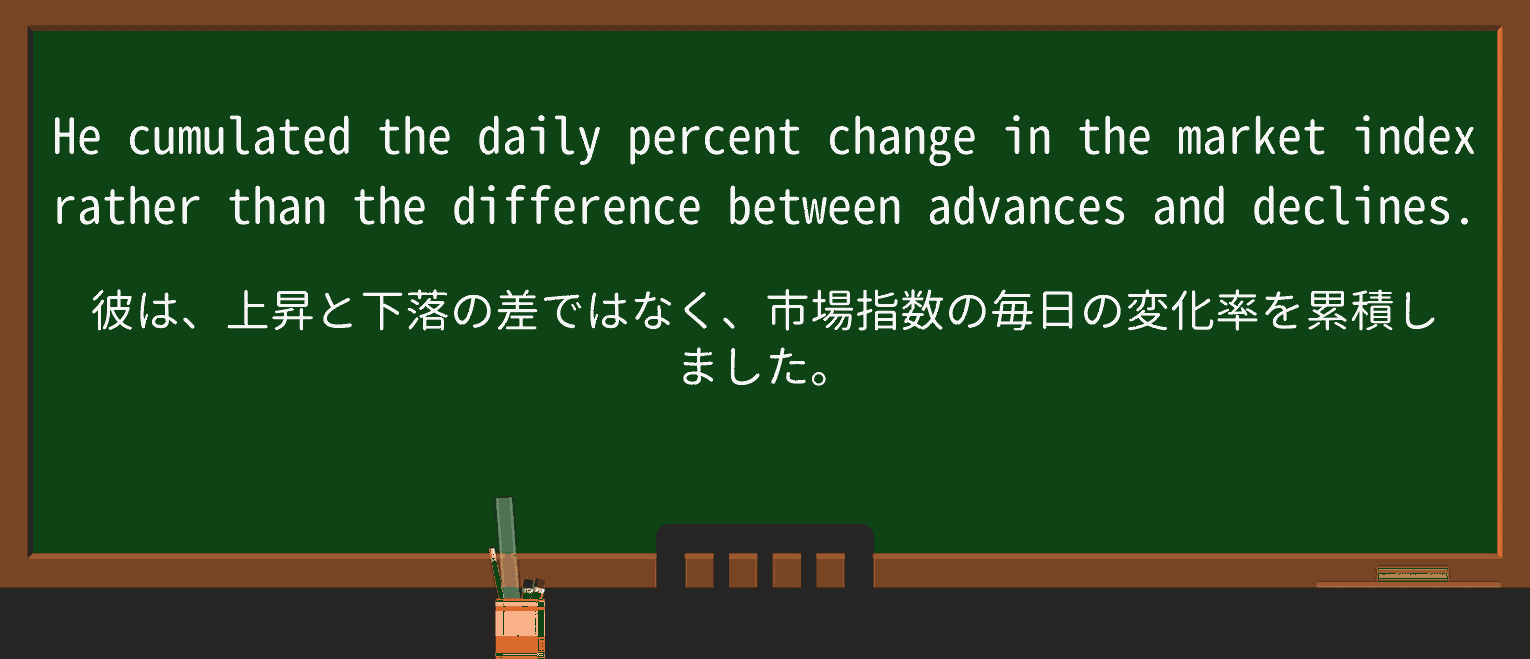 He cumulated the daily percent change in the market index rather than the difference between advances and declines.

彼は、上昇と下落の差ではなく、市場指数の毎日の変化率を累積しました。